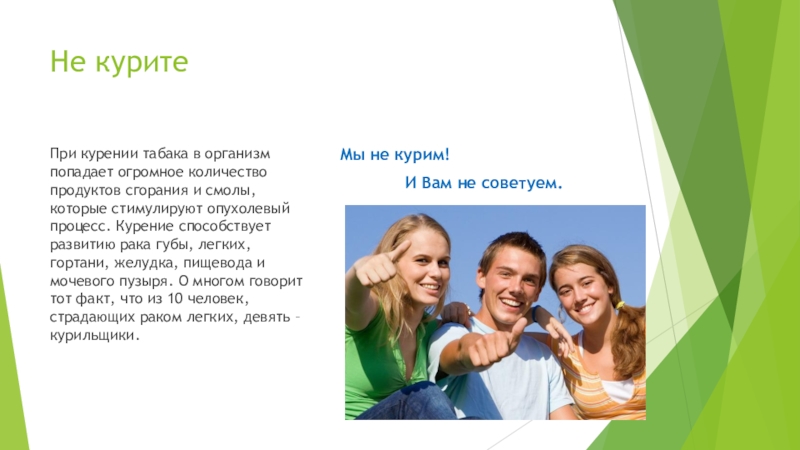 Не курите

При курении табака в организм попадает огромное количество продуктов сгорания и смолы, которые стимулируют опухолевый процесс. Курение способствует развитию рака губы, легких, гортани, желудка, пищевода и мочевого пузыря. О многом говорит тот факт, что из 10 человек, страдающих раком легких, девять – курильщики.

Мы не курим!

И Вам не советуем.